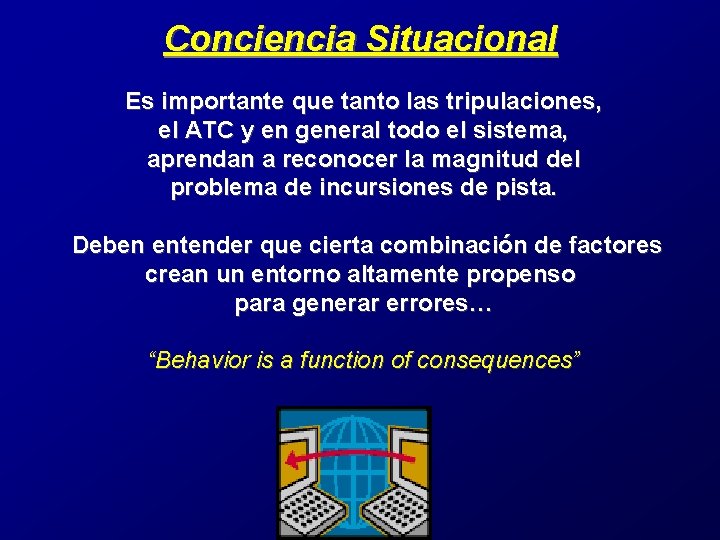 Conciencia Situacional

Es importante que tanto las tripulaciones, el ATC y en general todo el sistema, aprendan a reconocer la magnitud del problema de incursiones de pista.

Deben entender que cierta combinación de factores crean un entorno altamente propenso para generar errores…

“Behavior is a function of consequences”